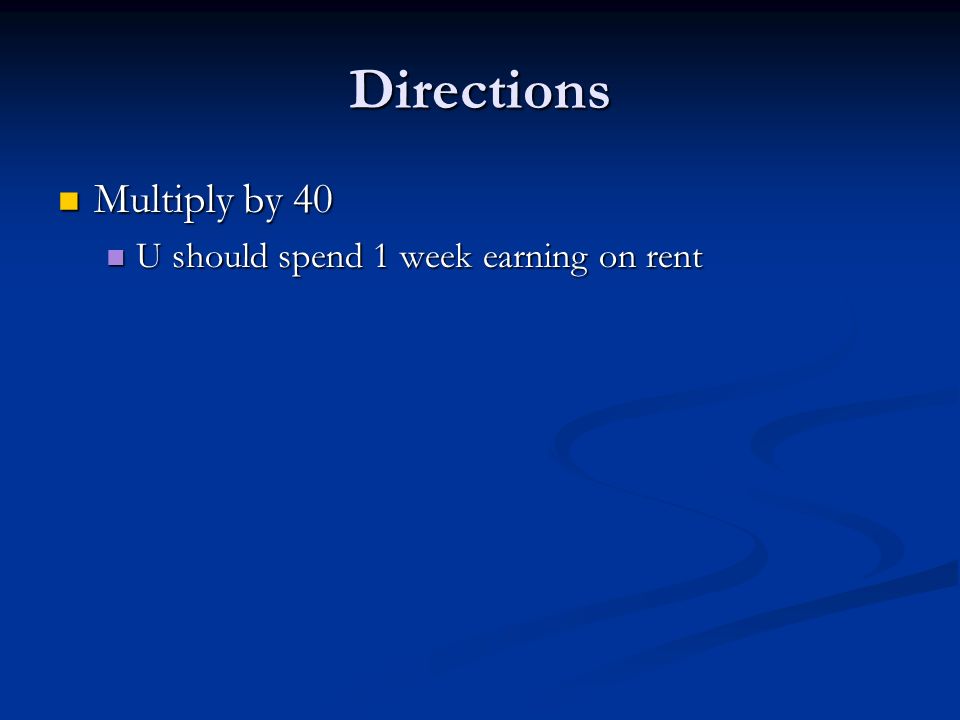 Directions

Multiply by 40

U should spend 1 week earning on rent